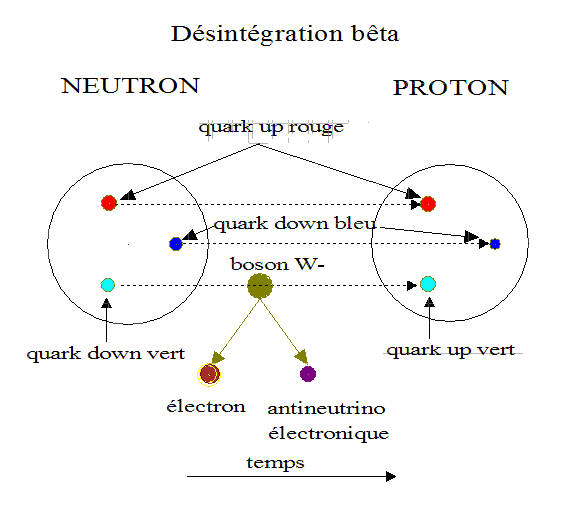 Désintégration bêta

NEUTRON

PROTON

quark up rouge

quark down bleu

boson W-

quark down vert

quark up vert

électron

antineutrino électronique

temps